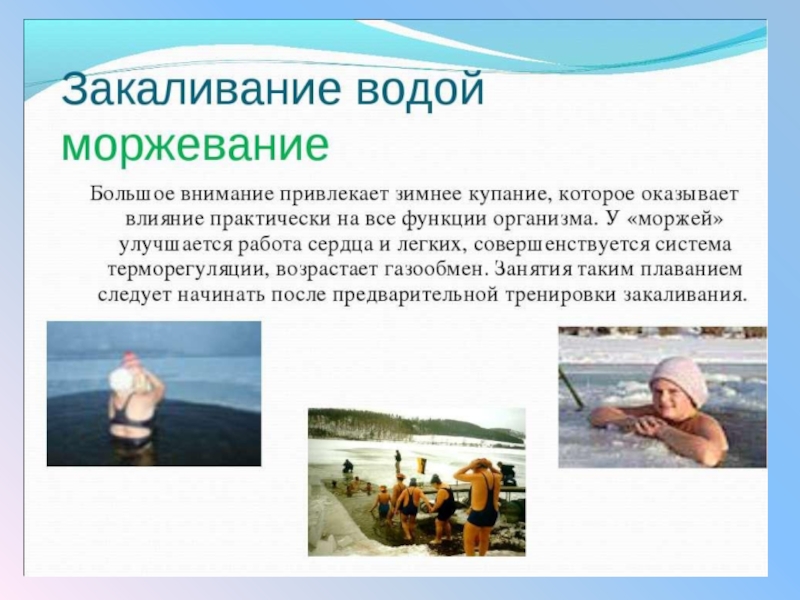 Закаливание водой
моржевание

Большое внимание привлекает зимнее купание, которое оказывает влияние практически на все функции организма. У «моржей» улучшается работа сердца и легких, совершенствуется система терморегуляции, возрастает газообмен. Занятия таким плаванием следует начинать после предварительной тренировки закаливания.